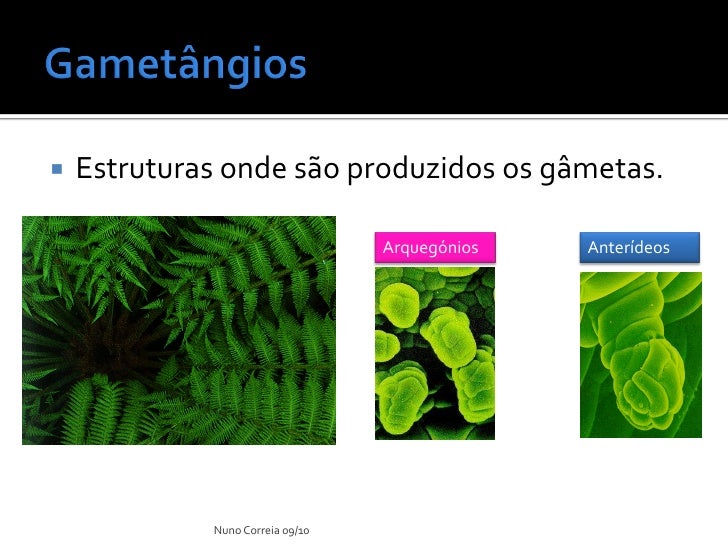 Gametângios

Estruturas onde são produzidos os gâmetas.

Arquegónios

Anterídeos

Nuno Correia 09/10